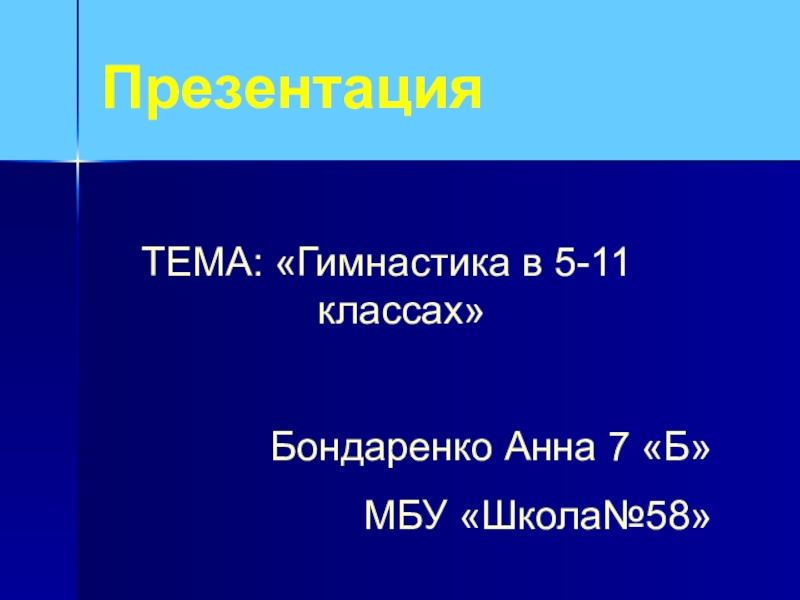 Презентация

ТЕМА: «Гимнастика в 5-11 классах»

Бондаренко Анна 7 «Б»

МБУ «Школа№58»